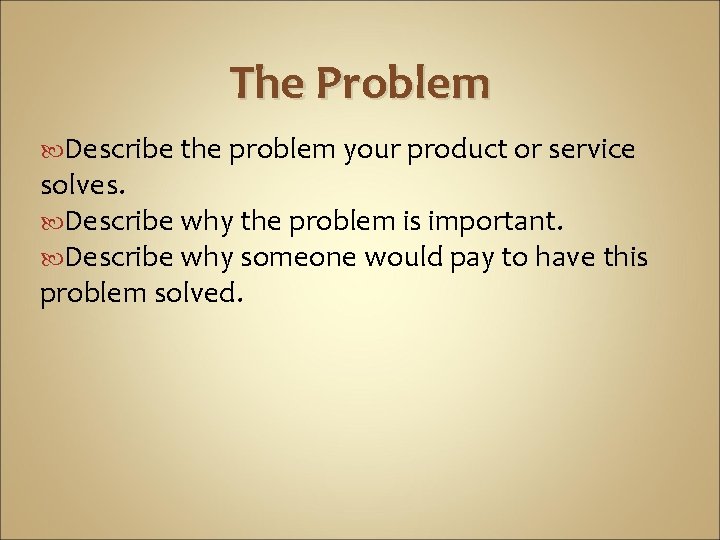 The Problem

Describe the problem your product or service solves.
Describe why the problem is important.
Describe why someone would pay to have this problem solved.